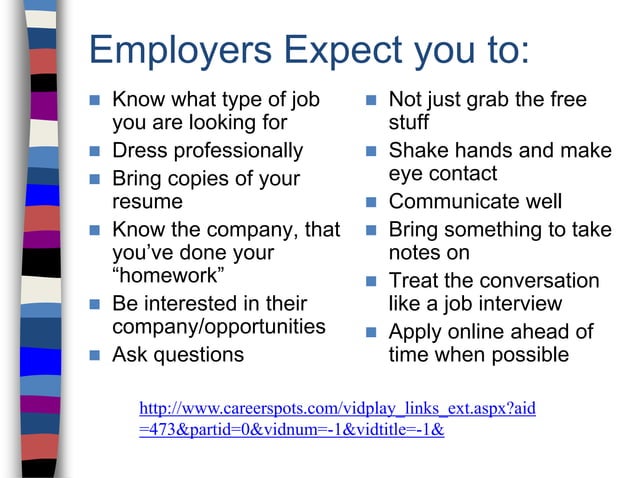 Employers Expect you to:

- Know what type of job you are looking for
- Dress professionally
- Bring copies of your resume
- Know the company, that you've done your "homework"
- Be interested in their company/opportunities
- Ask questions

- Not just grab the free stuff
- Shake hands and make eye contact
- Communicate well
- Bring something to take notes on
- Treat the conversation like a job interview
- Apply online ahead of time when possible

http://www.careerspots.com/vidplay_links_ext.aspx?aid=473&partid=0&vidnum=-1&vidtitle=-1&